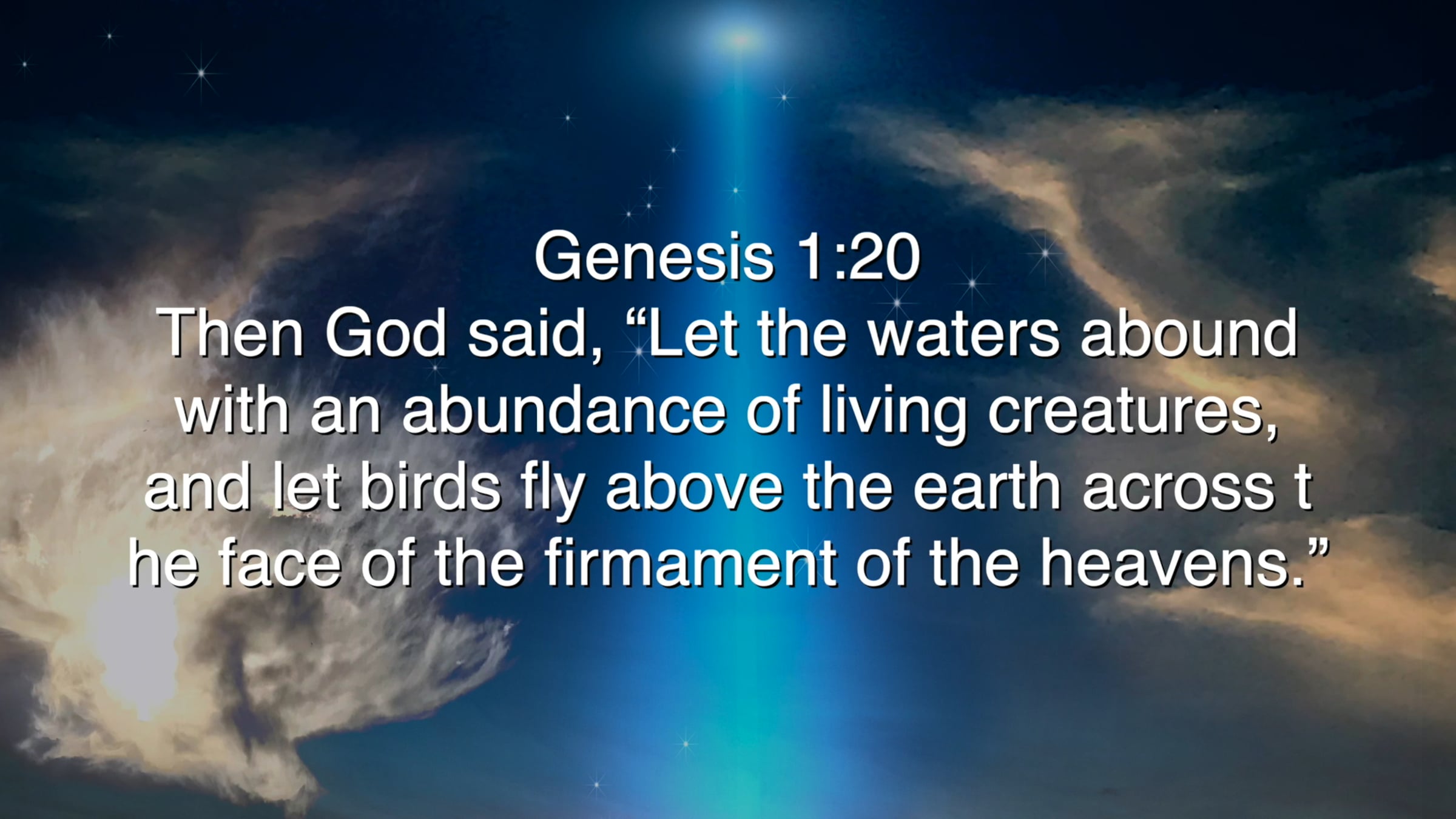 Genesis 1:20
Then God said, “Let the waters abound with an abundance of living creatures, and let birds fly above the earth across t he face of the firmament of the heavens.”